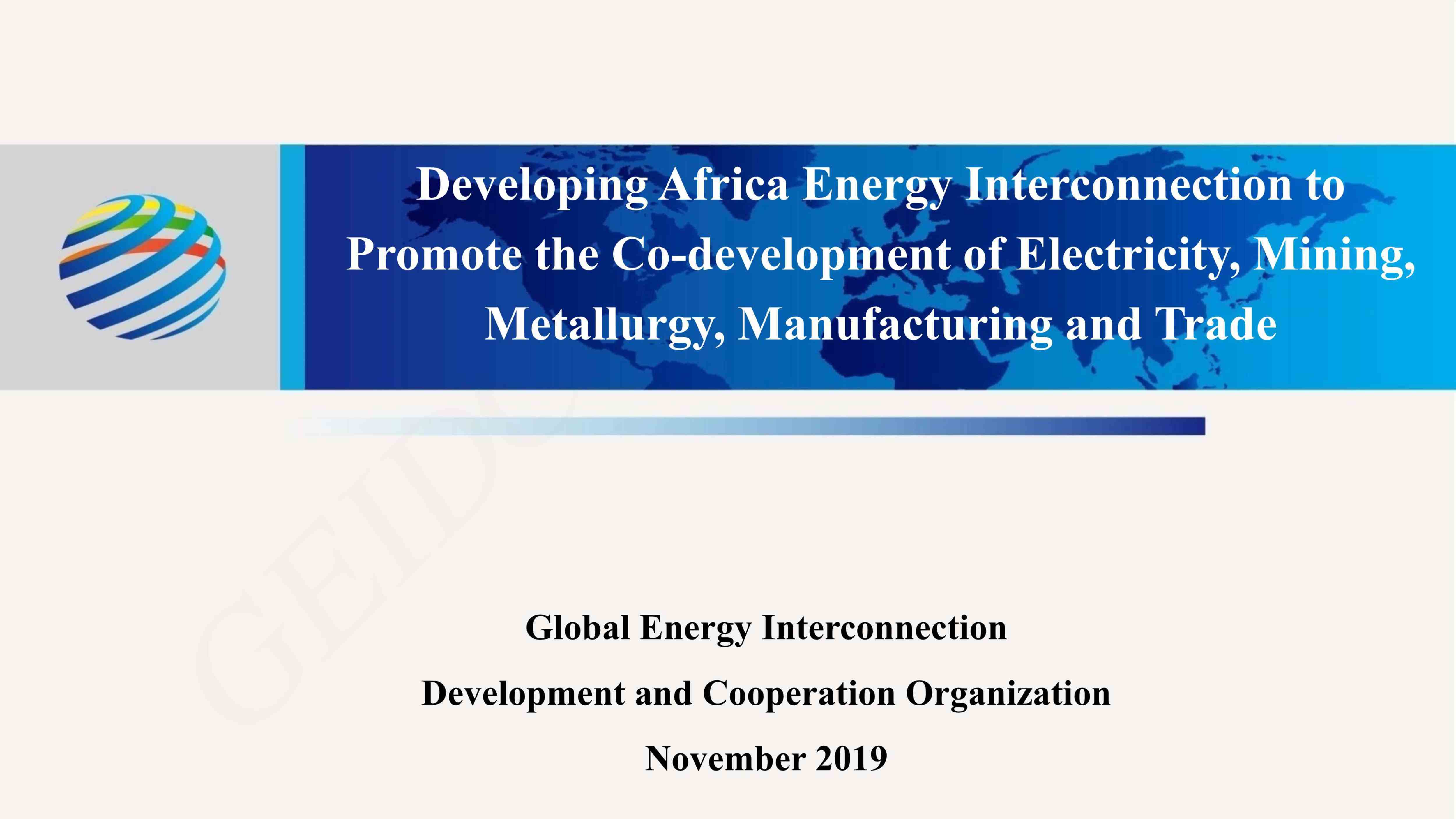 Developing Africa Energy Interconnection to Promote the Co-development of Electricity, Mining, Metallurgy, Manufacturing and Trade

GEIDCO

Global Energy Interconnection

Development and Cooperation Organization

November 2019